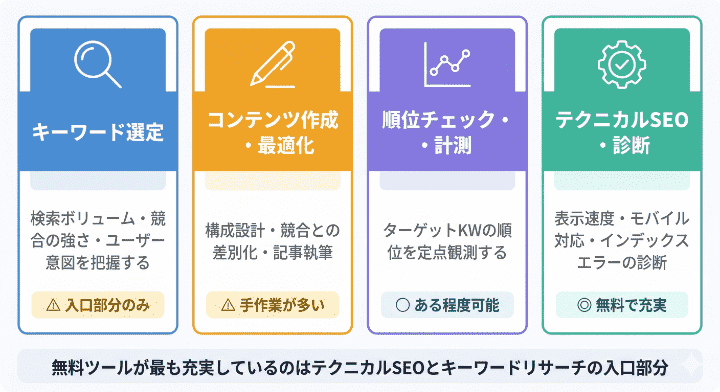 キーワード選定

検索ボリューム・競合の強さ・ユーザー意図を把握する

⚠ 入口部分のみ

コンテンツ作成・最適化

構成設計・競合との差別化・記事執筆

⚠ 手作業が多い

順位チェック・・計測

ターゲットKWの順位を定点観測する

○ ある程度可能

テクニカルSEO・診断

表示速度・モバイル対応・インデックスエラーの診断

◎ 無料で充実

無料ツールが最も充実しているのはテクニカルSEOとキーワードリサーチの入口部分